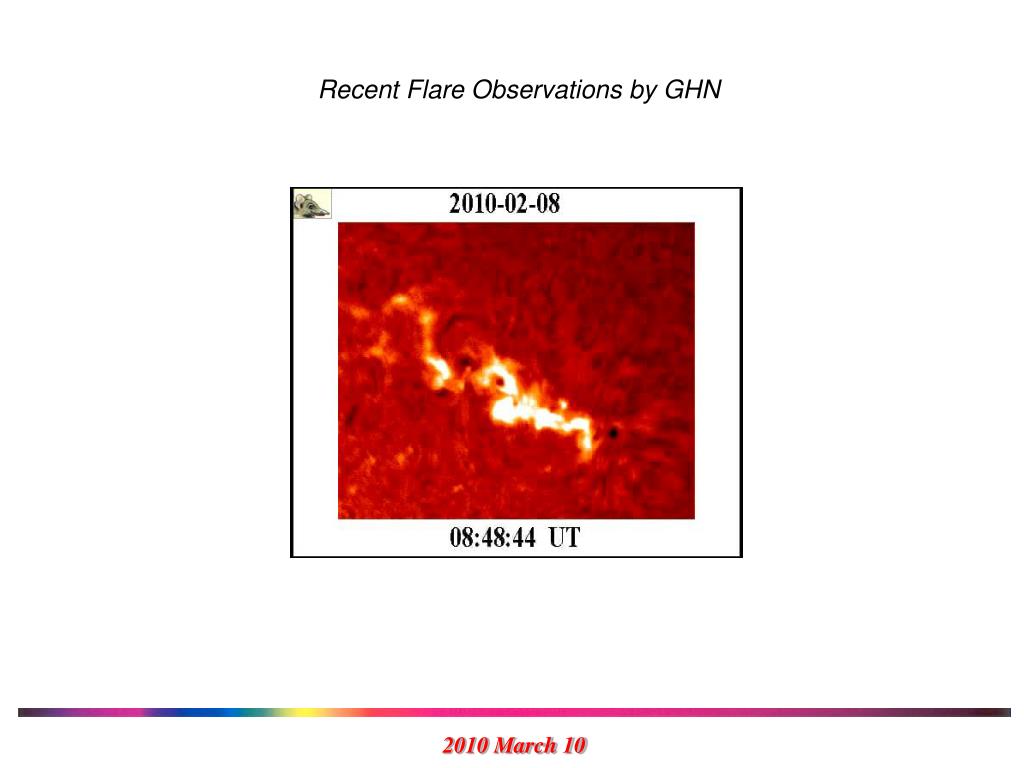 Recent Flare Observations by GHN

2010-02-08

08:48:44 UT

2010 March 10